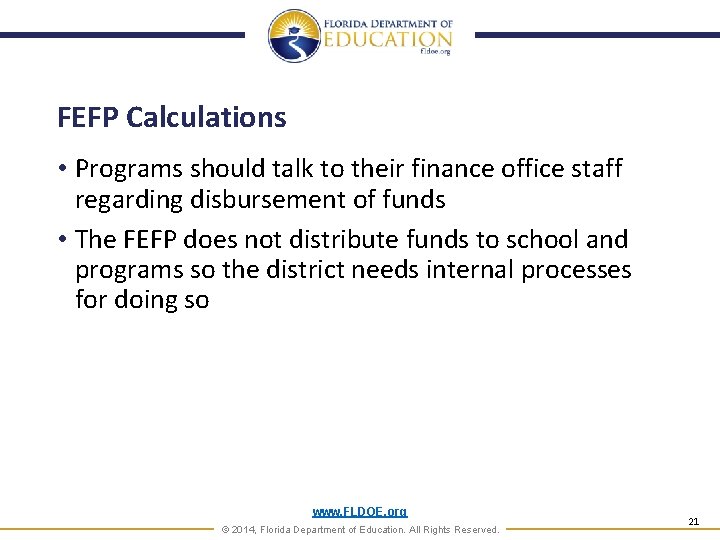 FLORIDA DEPARTMENT OF
EDUCATION
fldoe.org

FEFP Calculations

• Programs should talk to their finance office staff regarding disbursement of funds

• The FEFP does not distribute funds to school and programs so the district needs internal processes for doing so

www.FLDOE.org

© 2014, Florida Department of Education. All Rights Reserved.

21